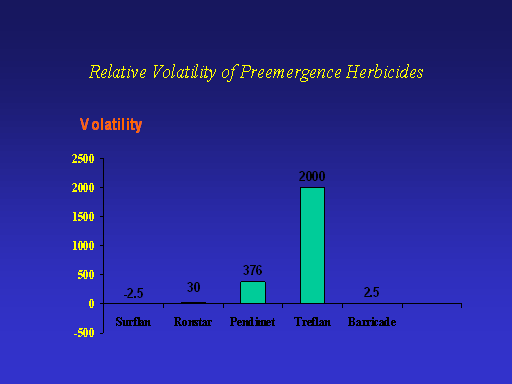 Relative Volatility of Preemergence Herbicides

Volatility

2500
2000
1500
1000
500
0
-500

-2.5
30
376
2000
2.5

Surflan
Ronstar
Pendimet
Treflan
Barricade